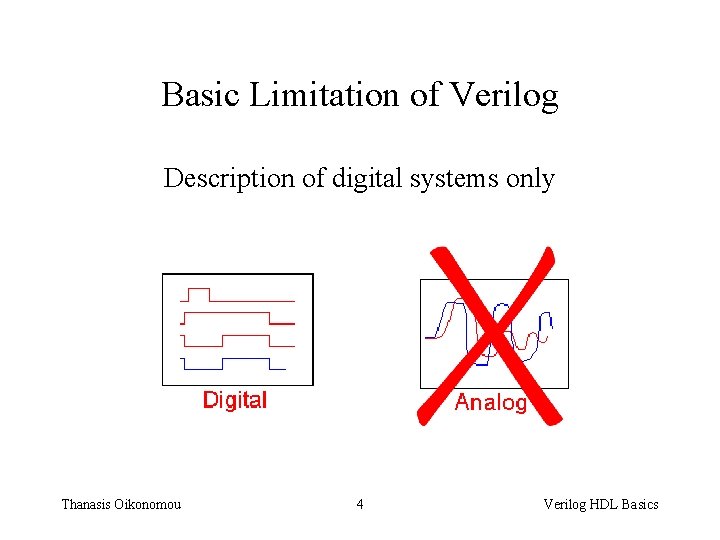 Basic Limitation of Verilog

Description of digital systems only

Digital

Analog

Thanasis Oikonomou

4

Verilog HDL Basics